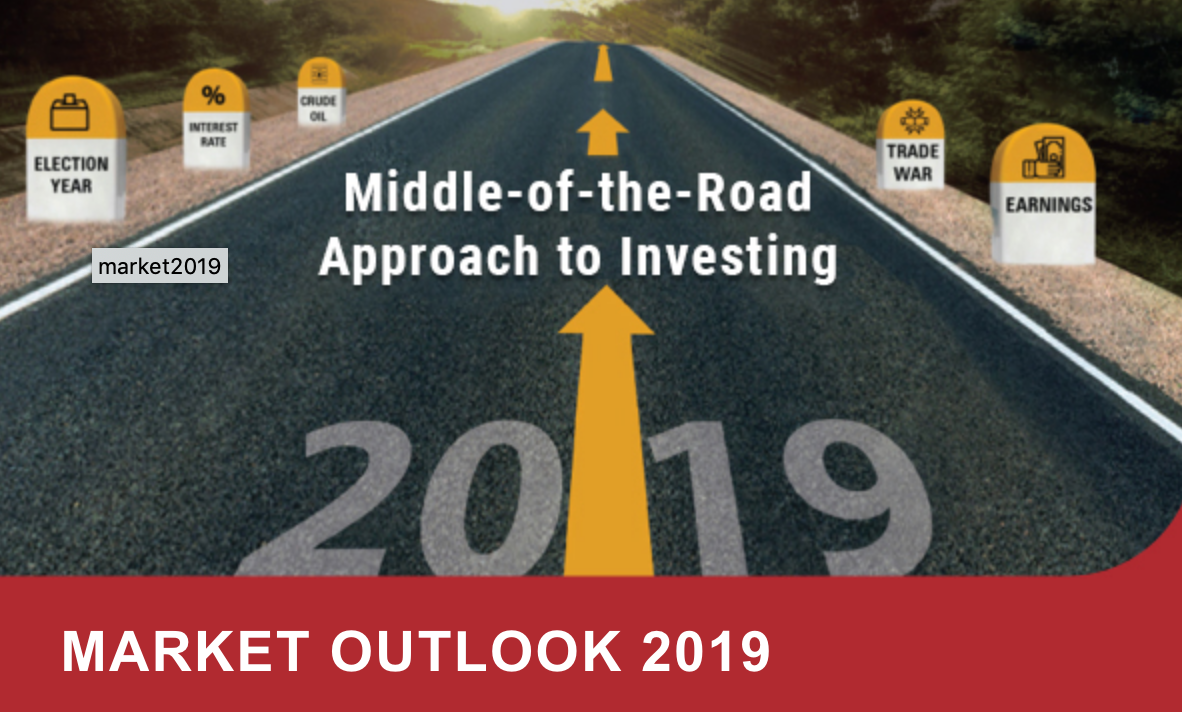 ELECTION YEAR

%
INTEREST RATE

CRUDE OIL

TRADE WAR

EARNINGS

Middle-of-the-Road Approach to Investing

market2019

2019

MARKET OUTLOOK 2019